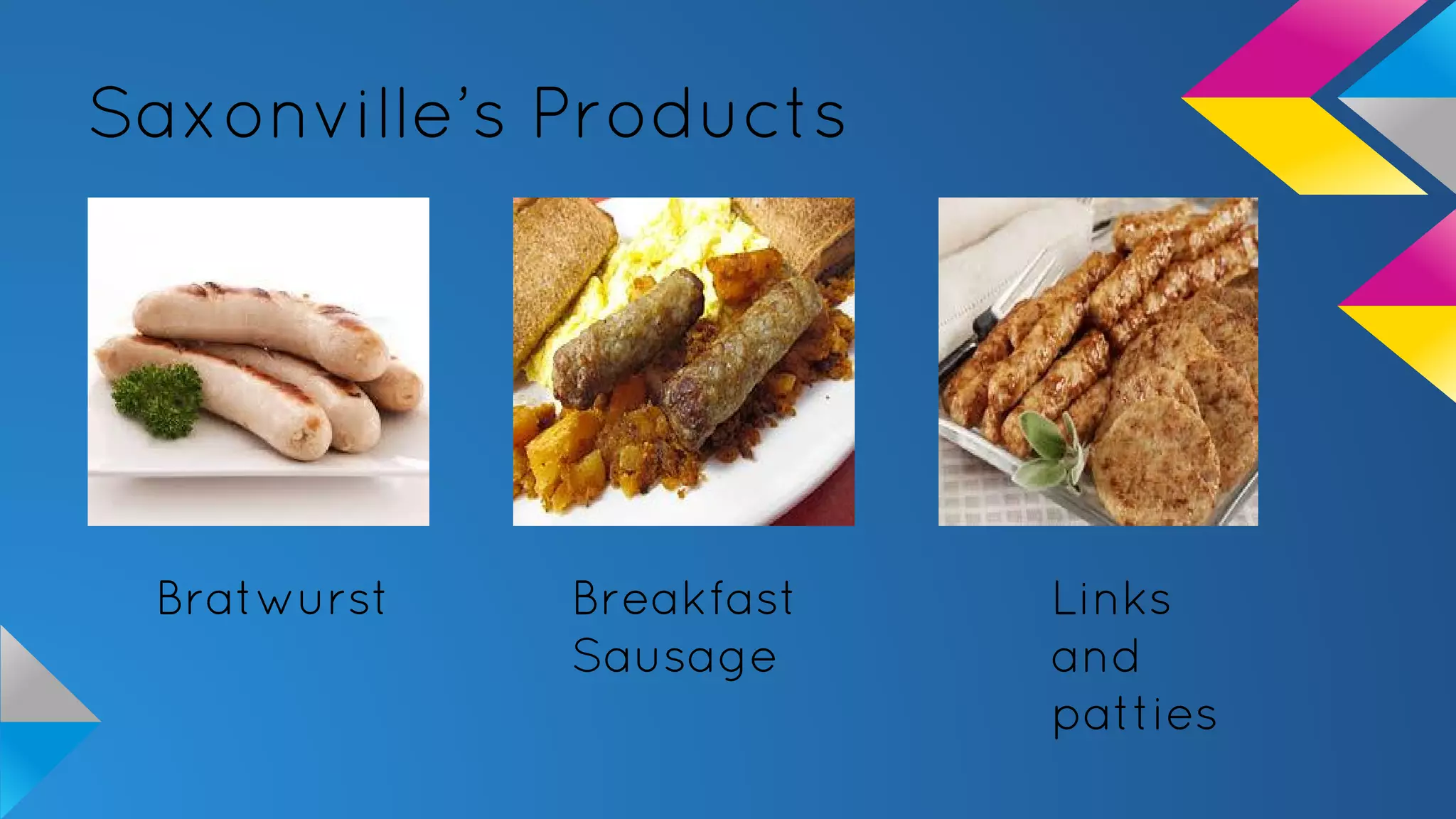 Saxonville's Products

Bratwurst

Breakfast Sausage

Links and patties